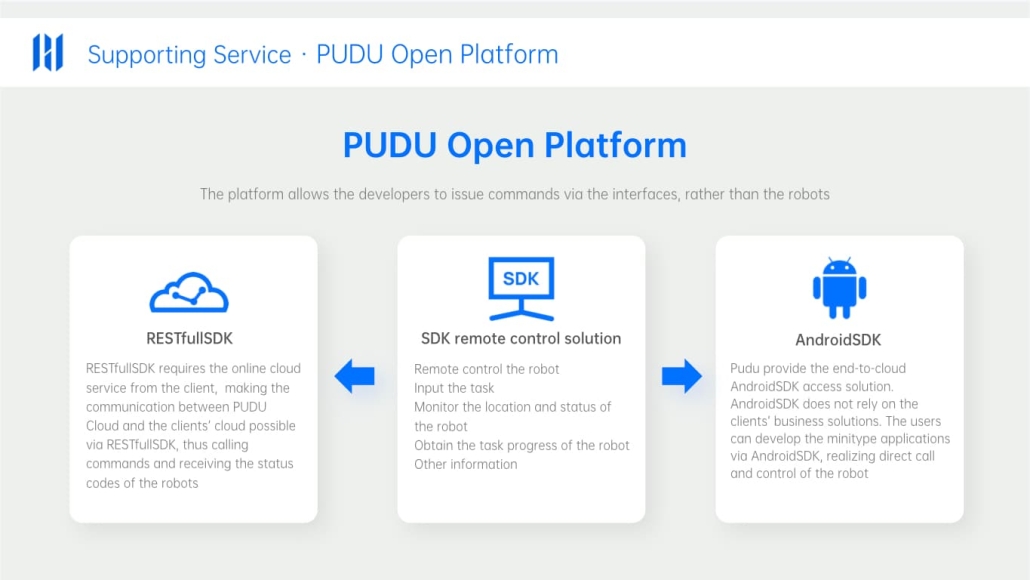 Supporting Service · PUDU Open Platform

PUDU Open Platform

The platform allows the developers to issue commands via the interfaces, rather than the robots

RESTfullSDK

RESTfullSDK requires the online cloud service from the client, making the communication between PUDU Cloud and the clients' cloud possible via RESTfullSDK, thus calling commands and receiving the status codes of the robots

SDK

SDK remote control solution

Remote control the robot
Input the task
Monitor the location and status of the robot
Obtain the task progress of the robot
Other information

AndroidSDK

Pudu provide the end-to-cloud AndroidSDK access solution. AndroidSDK does not rely on the clients' business solutions. The users can develop the minitype applications via AndroidSDK, realizing direct call and control of the robot